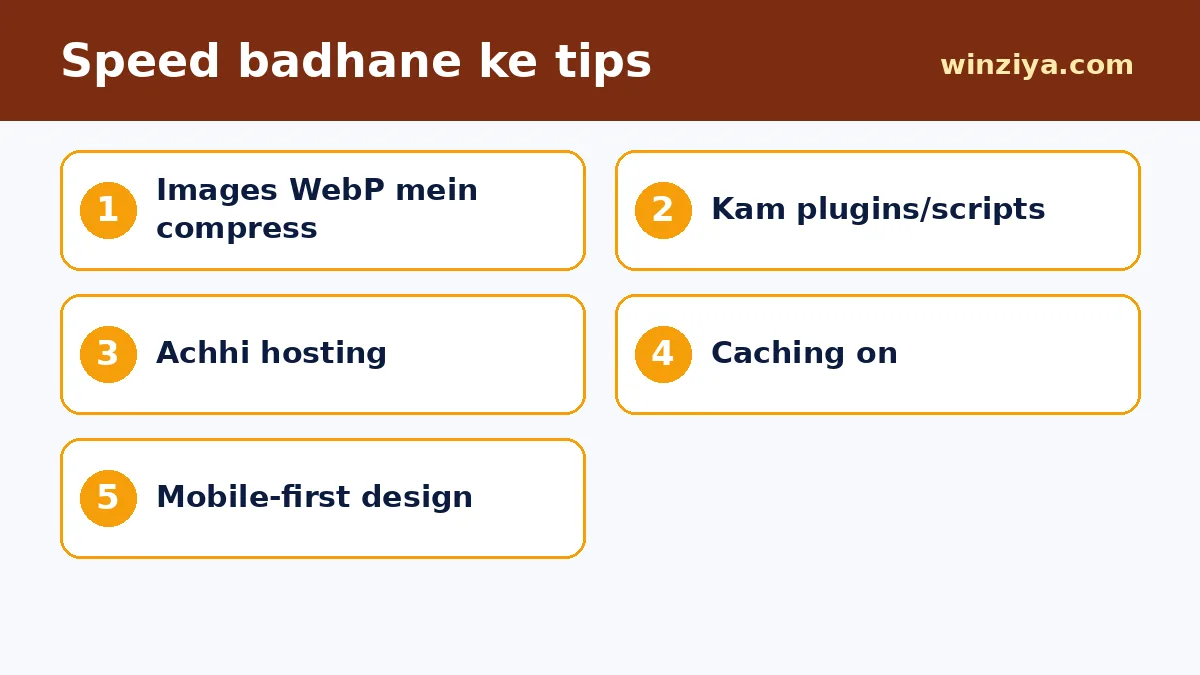 Speed badhane ke tips

winziya.com

1 Images WebP mein compress

2 Kam plugins/scripts

3 Achhi hosting

4 Caching on

5 Mobile-first design